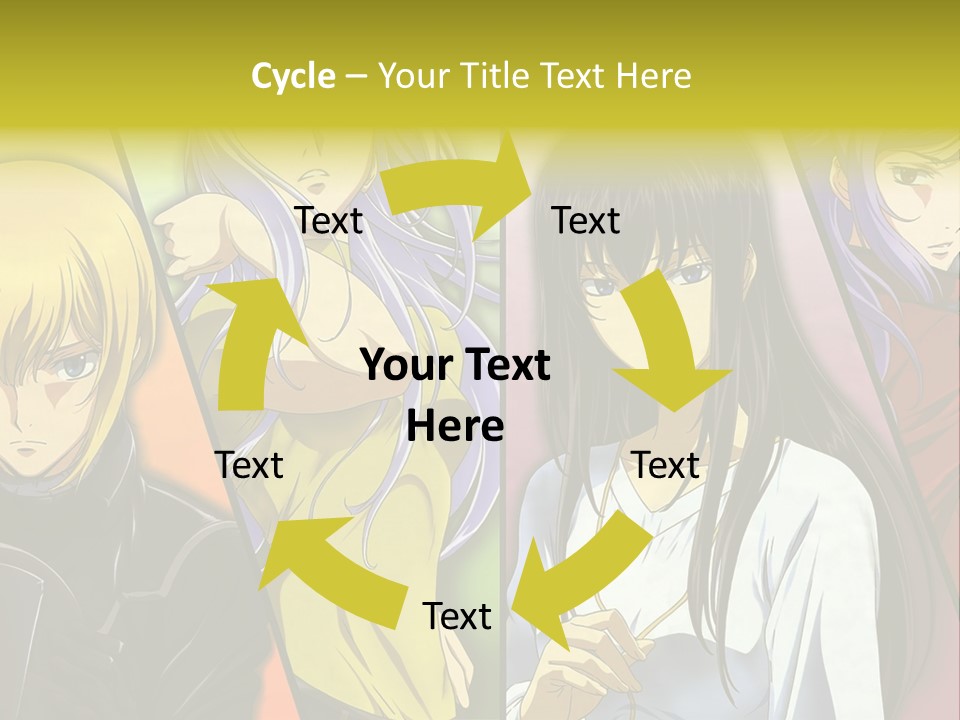 Cycle – Your Title Text Here

Text

Text

Your Text Here

Text

Text

Text